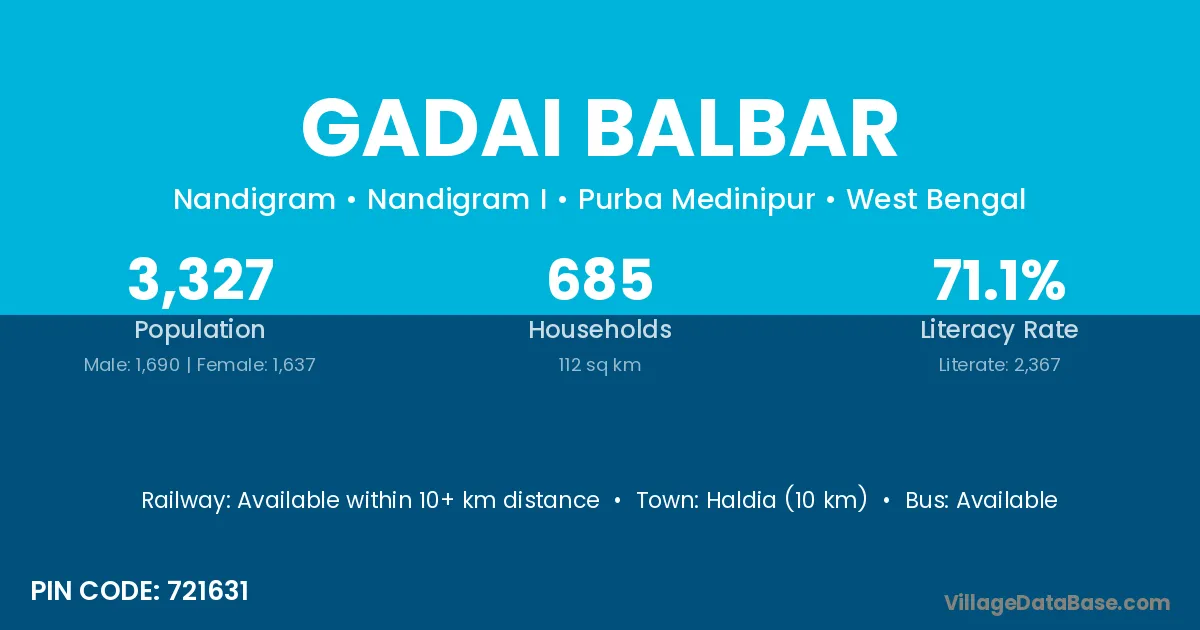 GADAI BALBAR

Nandigram • Nandigram I • Purba Medinipur • West Bengal

3,327
Population
Male: 1,690 | Female: 1,637

685
Households
112 sq km

71.1%
Literacy Rate
Literate: 2,367

Railway: Available within 10+ km distance • Town: Haldia (10 km) • Bus: Available

PIN CODE: 721631

VillageDataBase.com